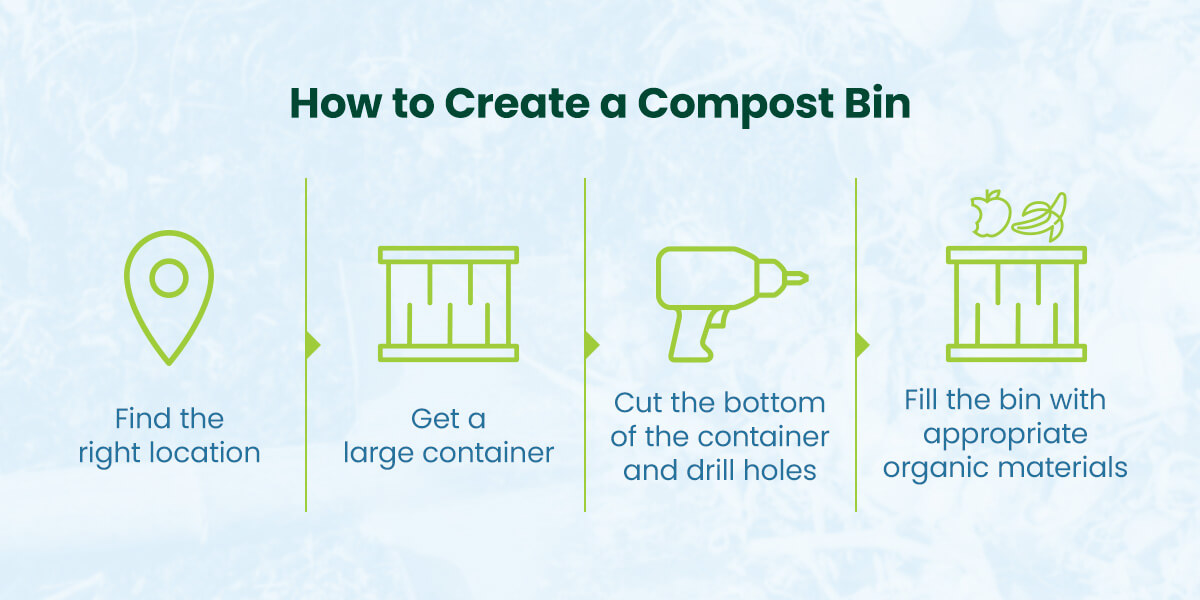 How to Create a Compost Bin

Find the right location

Get a large container

Cut the bottom of the container and drill holes

Fill the bin with appropriate organic materials